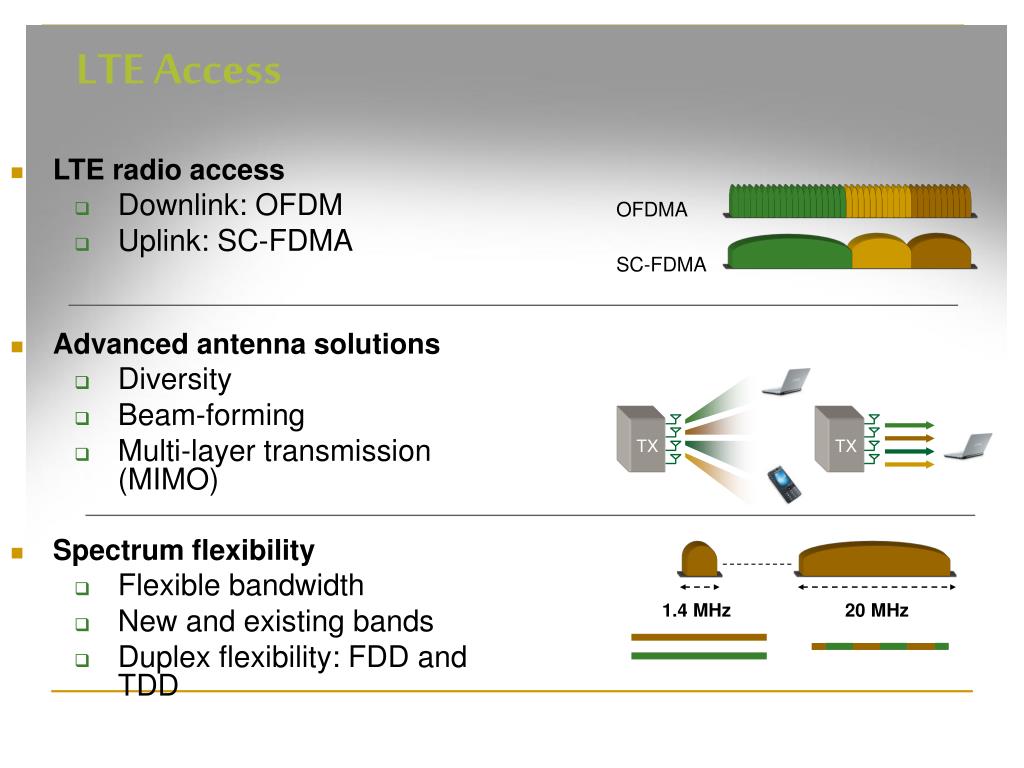 LTE Access

LTE radio access
Downlink: OFDM
Uplink: SC-FDMA

OFDMA
SC-FDMA

Advanced antenna solutions
Diversity
Beam-forming
Multi-layer transmission (MIMO)

TX
TX

Spectrum flexibility
Flexible bandwidth
New and existing bands
Duplex flexibility: FDD and TDD

1.4 MHz
20 MHz